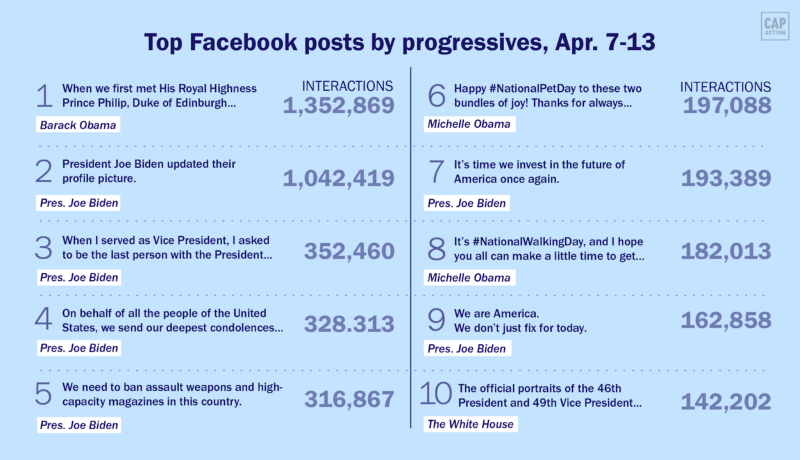 CAP ACTION

Top Facebook posts by progressives, Apr. 7-13

1 When we first met His Royal Highness Prince Philip, Duke of Edinburgh...
Barack Obama
INTERACTIONS
1,352,869

2 President Joe Biden updated their profile picture.
Pres. Joe Biden
1,042,419

3 When I served as Vice President, I asked to be the last person with the President...
Pres. Joe Biden
352,460

4 On behalf of all the people of the United States, we send our deepest condolences...
Pres. Joe Biden
328.313

5 We need to ban assault weapons and high-capacity magazines in this country.
Pres. Joe Biden
316,867

6 Happy #NationalPetDay to these two bundles of joy! Thanks for always...
Michelle Obama
INTERACTIONS
197,088

7 It's time we invest in the future of America once again.
Pres. Joe Biden
193,389

8 It's #NationalWalkingDay, and I hope you all can make a little time to get...
Michelle Obama
182,013

9 We are America. We don't just fix for today.
Pres. Joe Biden
162,858

10 The official portraits of the 46th President and 49th Vice President...
The White House
142,202